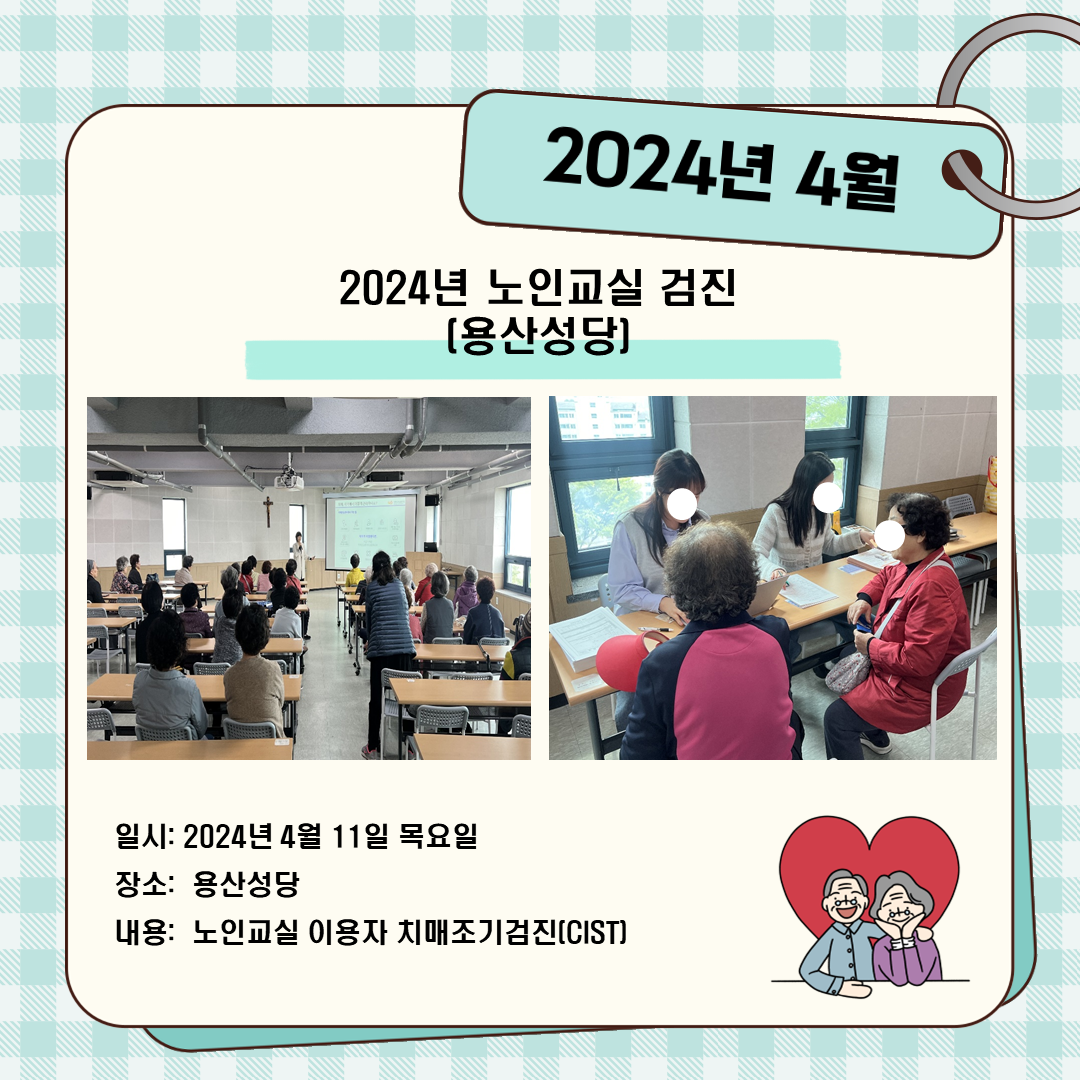 2024년 4월

2024년 노인교실 검진
(용산성당)

일시: 2024년 4월 11일 목요일
장소: 용산성당
내용: 노인교실 이용자 치매조기검진(CIST)